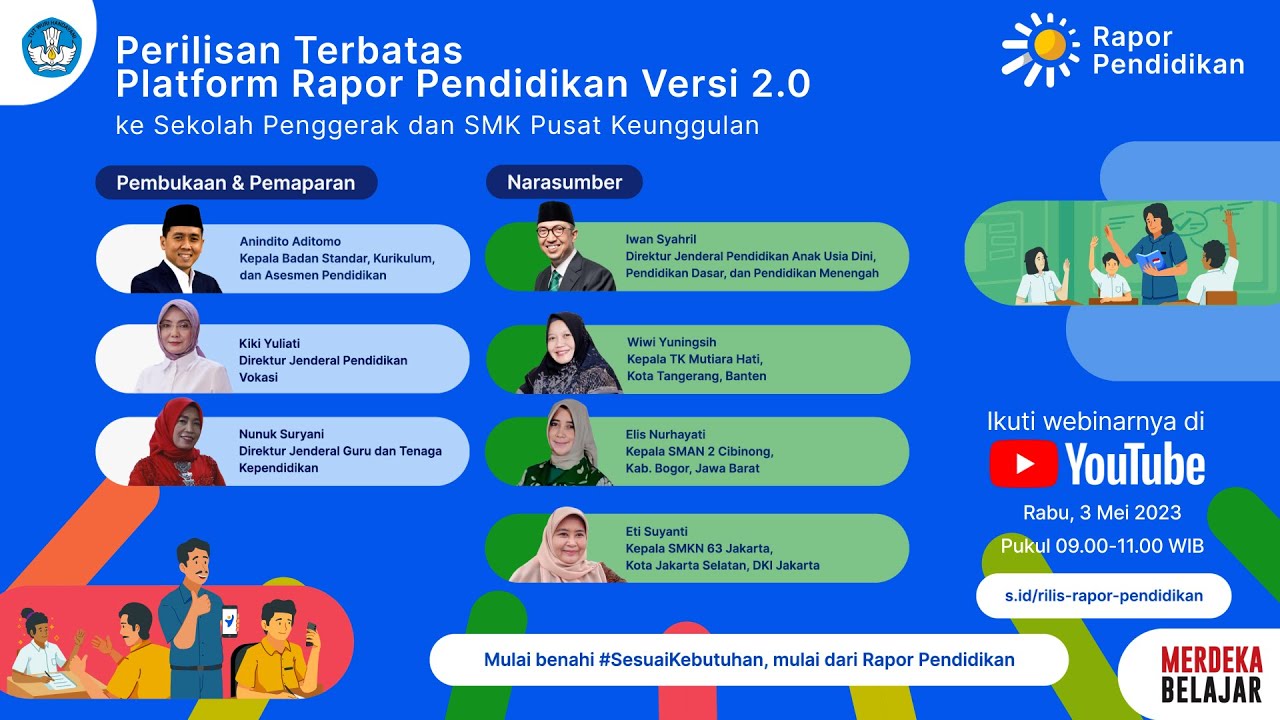 Perilisan Terbatas
Platform Rapor Pendidikan Versi 2.0
ke Sekolah Penggerak dan SMK Pusat Keunggulan

Rapor Pendidikan

Pembukaan & Pemaparan

Anindito Aditomo
Kepala Badan Standar, Kurikulum, dan Asesmen Pendidikan

Kiki Yuliati
Direktur Jenderal Pendidikan Vokasi

Nunuk Suryani
Direktur Jenderal Guru dan Tenaga Kependidikan

Narasumber

Iwan Syahril
Direktur Jenderal Pendidikan Anak Usia Dini, Pendidikan Dasar, dan Pendidikan Menengah

Wiwi Yuningsih
Kepala TK Mutiara Hati, Kota Tangerang, Banten

Elis Nurhayati
Kepala SMAN 2 Cibinong, Kab. Bogor, Jawa Barat

Eti Suyanti
Kepala SMKN 63 Jakarta, Kota Jakarta Selatan, DKI Jakarta

Ikuti webinarnya di
YouTube
Rabu, 3 Mei 2023
Pukul 09.00-11.00 WIB

s.id/rilis-rapor-pendidikan

Mulai benahi #SesuaiKebutuhan, mulai dari Rapor Pendidikan

MERDEKA
BELAJAR